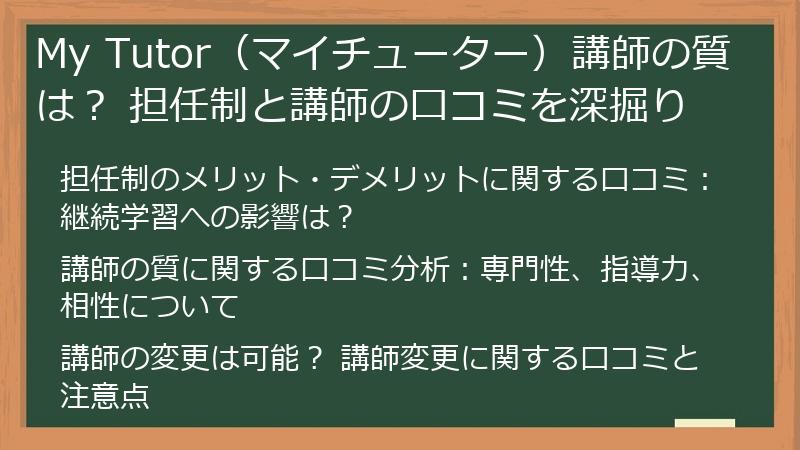 My Tutor（マイチューター）講師の質は？ 担任制と講師の口コミを深掘り

担任制のメリット・デメリットに関する口コミ：継続学習への影響は？

講師の質に関する口コミ分析：専門性、指導力、相性について

講師の変更は可能？ 講師変更に関する口コミと注意点